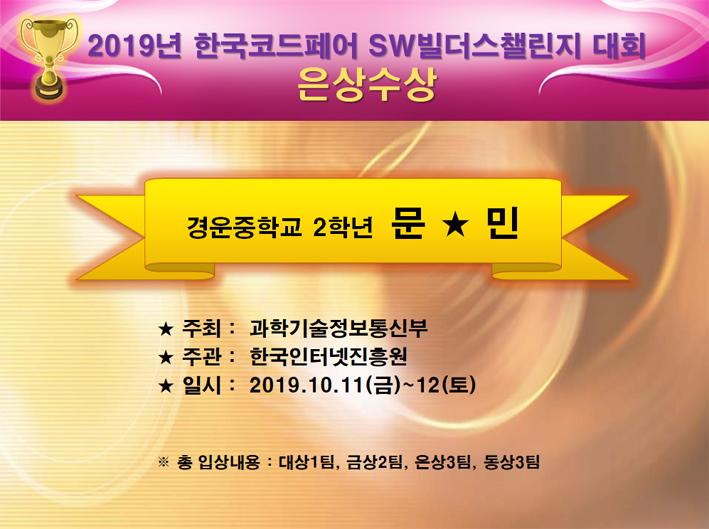 2019년 한국코드페어 SW빌더스챌린지 대회
은상수상

경운중학교 2학년 문 ★ 민

★ 주최 : 과학기술정보통신부
★ 주관 : 한국인터넷진흥원
★ 일시 : 2019.10.11(금)~12(토)

※ 총 입상내용 : 대상1팀, 금상2팀, 은상3팀, 동상3팀